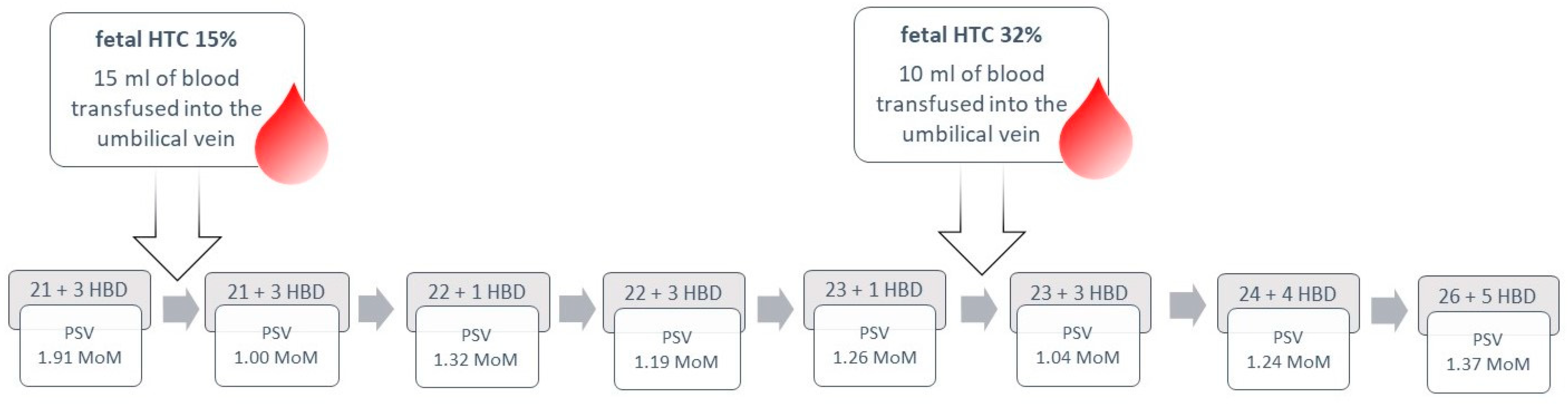 fetal HTC 15%

15 ml of blood transfused into the umbilical vein

fetal HTC 32%

10 ml of blood transfused into the umbilical vein

21 + 3 HBD
PSV
1.91 MoM

21 + 3 HBD
PSV
1.00 MoM

22 + 1 HBD
PSV
1.32 MoM

22 + 3 HBD
PSV
1.19 MoM

23 + 1 HBD
PSV
1.26 MoM

23 + 3 HBD
PSV
1.04 MoM

24 + 4 HBD
PSV
1.24 MoM

26 + 5 HBD
PSV
1.37 MoM